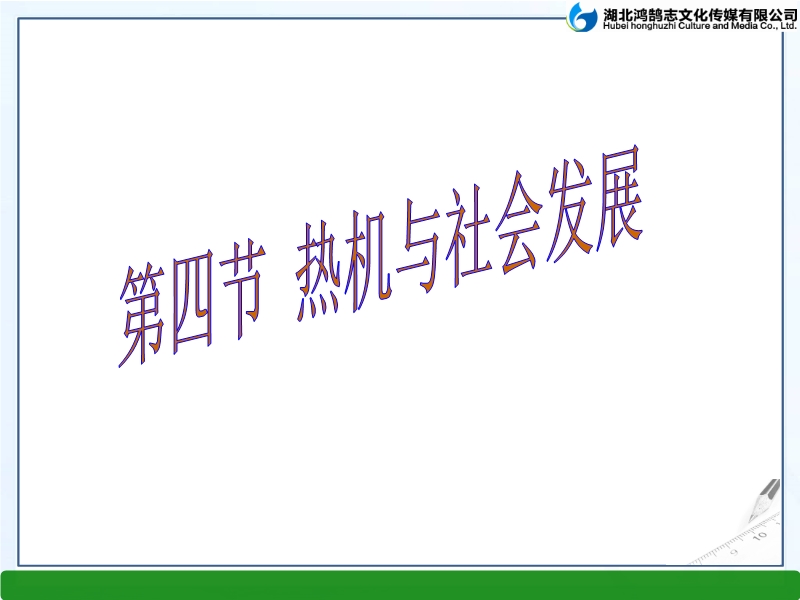 湖北鸿鹄志文化传媒有限公司
Hubei honghuzhi Culture and Media Co., Ltd.

第四节 热机与社会发展

9 10